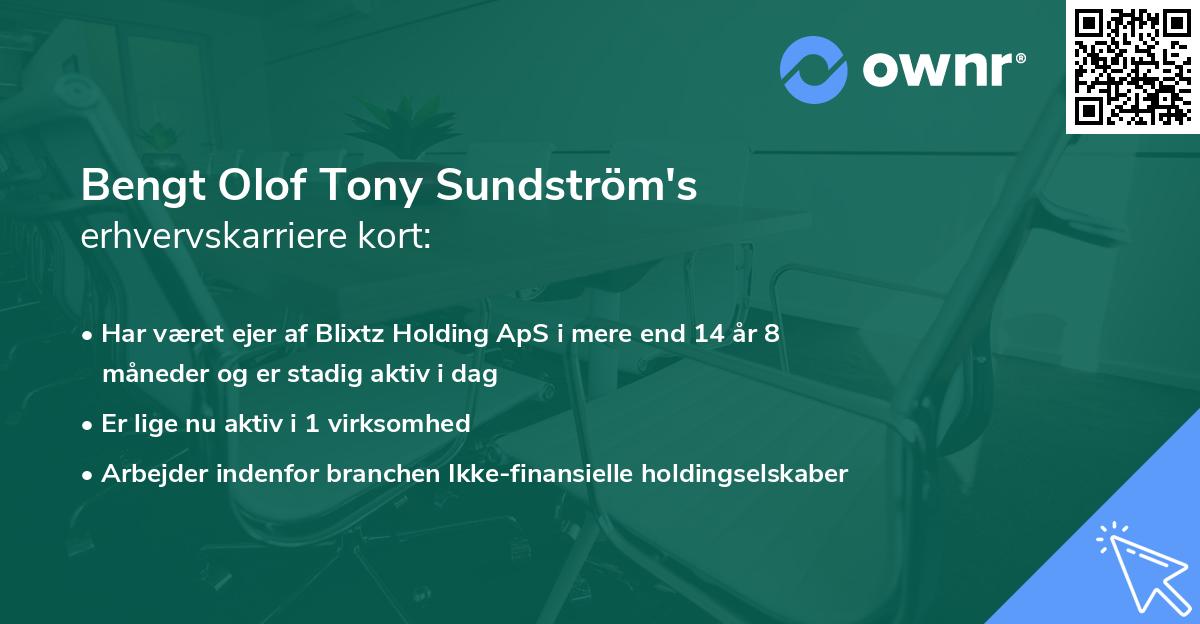 ownr®

Bengt Olof Tony Sundström's
erhvervskarriere kort:

• Har været ejer af Blixtz Holding ApS i mere end 14 år 8 måneder og er stadig aktiv i dag

• Er lige nu aktiv i 1 virksomhed

• Arbejder indenfor branchen Ikke-finansielle holdingselskaber